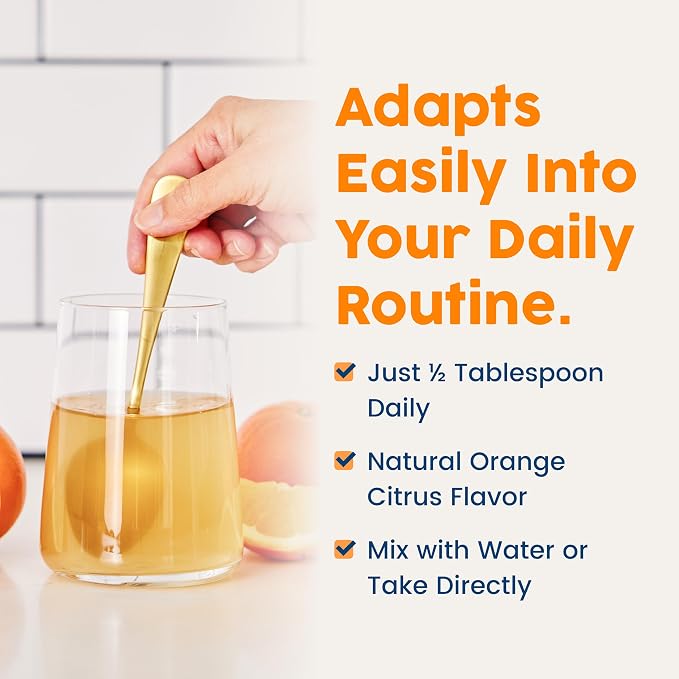 Adapts Easily Into Your Daily Routine.

Just ½ Tablespoon Daily

Natural Orange Citrus Flavor

Mix with Water or Take Directly